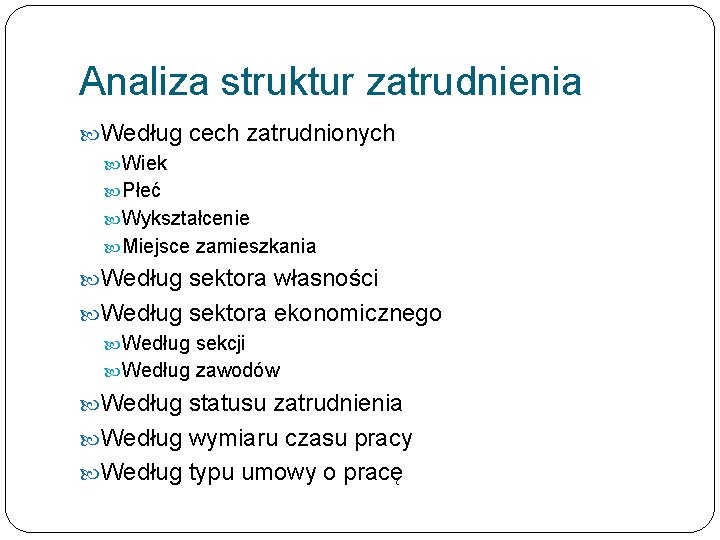 Analiza struktur zatrudnienia

Według cech zatrudnionych
Wiek
Płeć
Wykształcenie
Miejsce zamieszkania
Według sektora własności
Według sektora ekonomicznego
Według sekcji
Według zawodów
Według statusu zatrudnienia
Według wymiaru czasu pracy
Według typu umowy o pracę